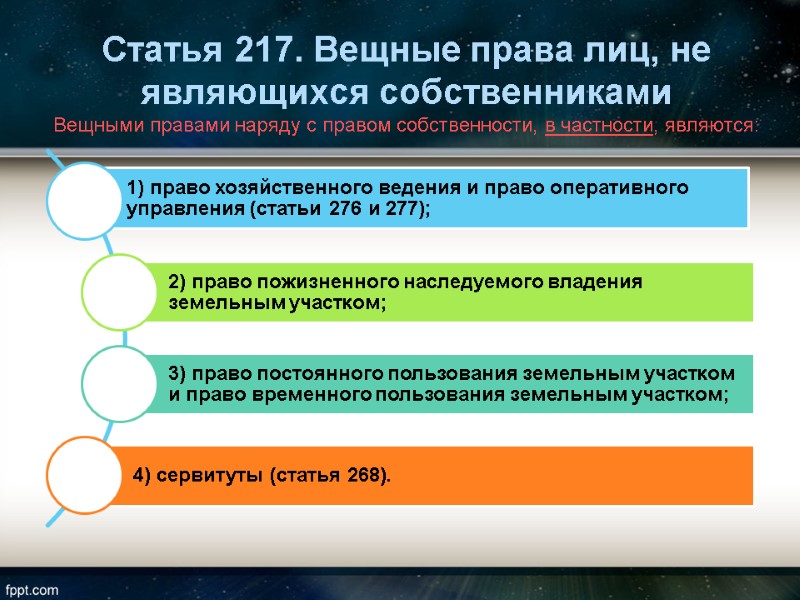 Статья 217. Вещные права лиц, не являющихся собственниками

Вещными правами наряду с правом собственности, в частности, являются:

1) право хозяйственного ведения и право оперативного управления (статьи 276 и 277);

2) право пожизненного наследуемого владения земельным участком;

3) право постоянного пользования земельным участком и право временного пользования земельным участком;

4) сервитуты (статья 268).

fppt.com